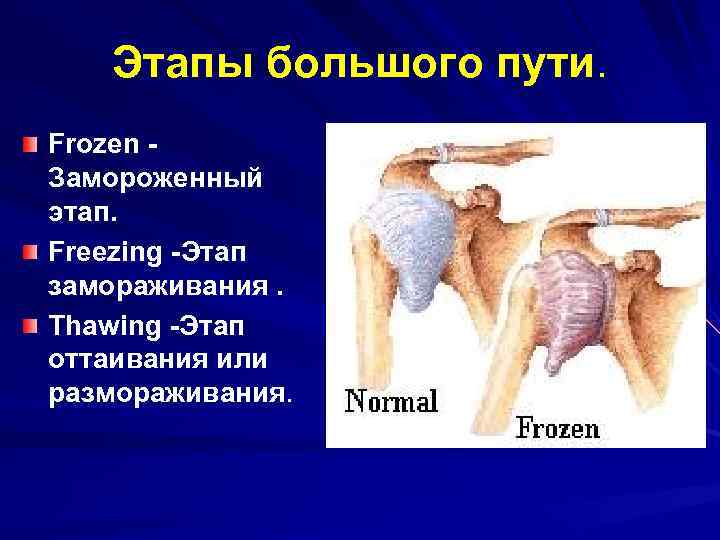 Этапы большого пути.

Frozen - Замороженный этап.

Freezing -Этап замораживания .

Thawing -Этап оттаивания или размораживания.

Normal

Frozen